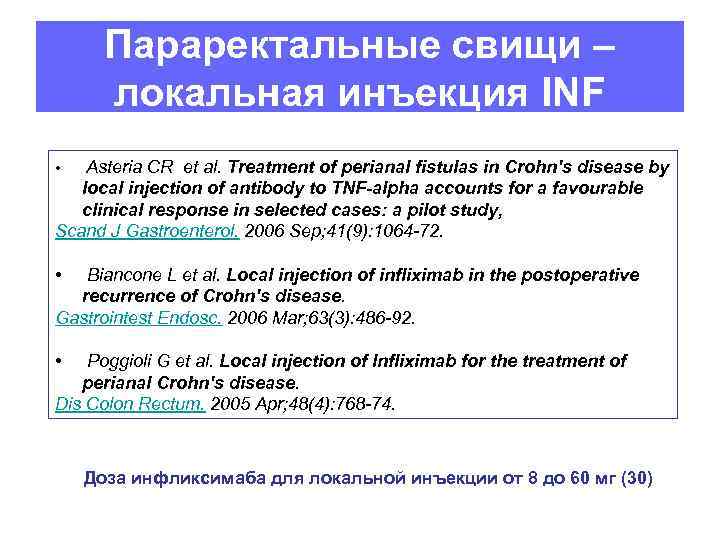 Параректальные свищи – локальная инъекция INF

• Asteria CR et al. Treatment of perianal fistulas in Crohn's disease by local injection of antibody to TNF-alpha accounts for a favourable clinical response in selected cases: a pilot study,
Scand J Gastroenterol. 2006 Sep;41(9):1064-72.

• Biancone L et al. Local injection of infliximab in the postoperative recurrence of Crohn's disease.
Gastrointest Endosc. 2006 Mar;63(3):486-92.

• Poggioli G et al. Local injection of Infliximab for the treatment of perianal Crohn's disease.
Dis Colon Rectum. 2005 Apr;48(4):768-74.

Доза инфликсимаба для локальной инъекции от 8 до 60 мг (30)